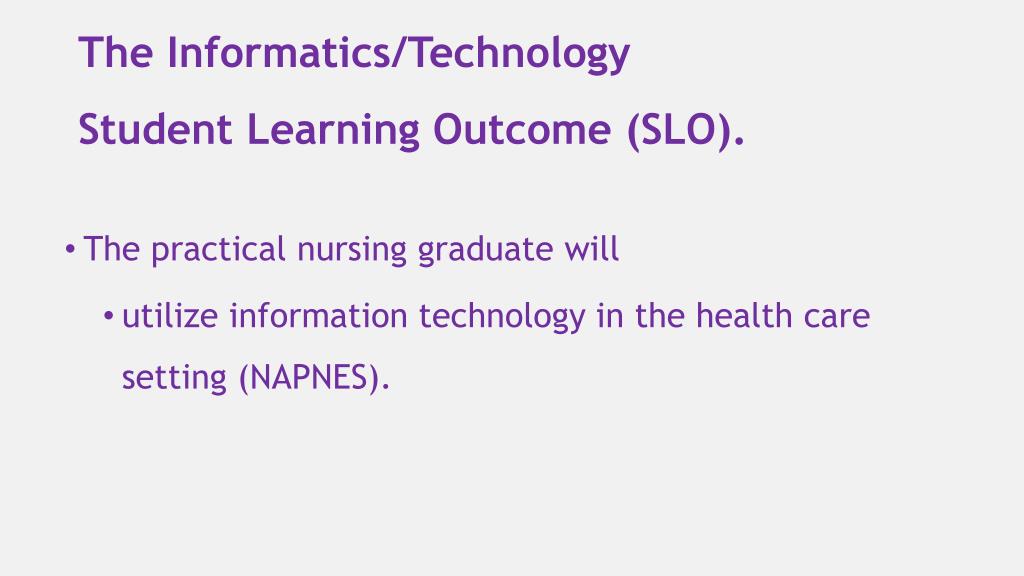 The Informatics/Technology

Student Learning Outcome (SLO).

• The practical nursing graduate will

• utilize information technology in the health care setting (NAPNES).